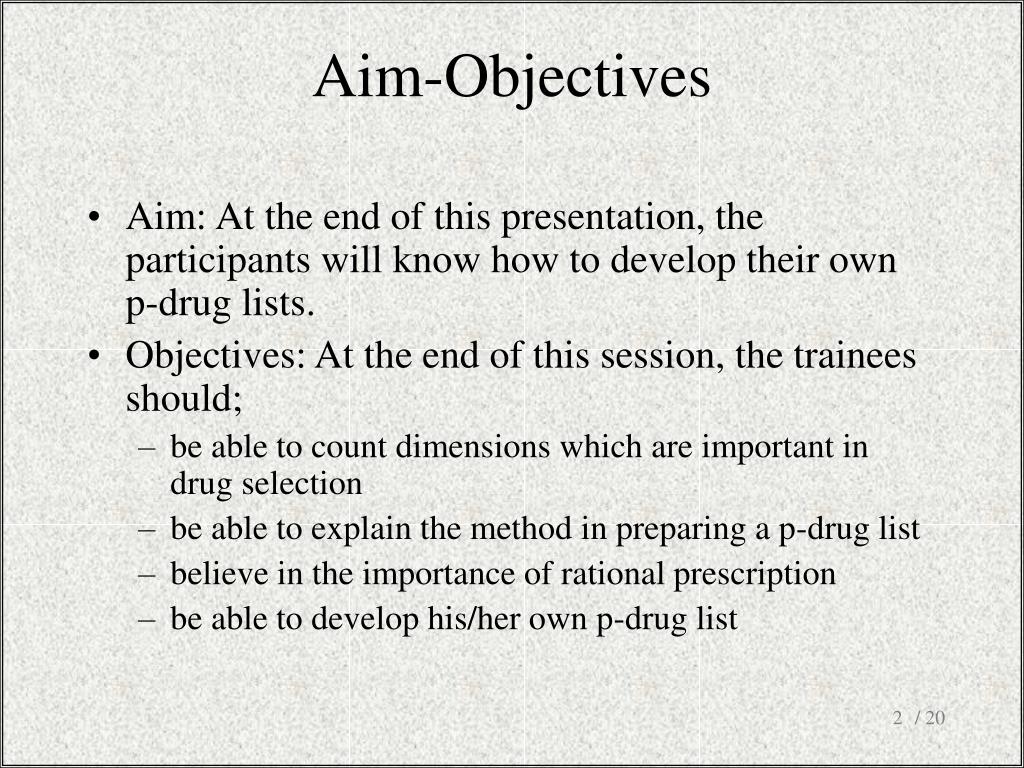 Aim-Objectives

• Aim: At the end of this presentation, the participants will know how to develop their own p-drug lists.
• Objectives: At the end of this session, the trainees should;
– be able to count dimensions which are important in drug selection
– be able to explain the method in preparing a p-drug list
– believe in the importance of rational prescription
– be able to develop his/her own p-drug list

2 / 20